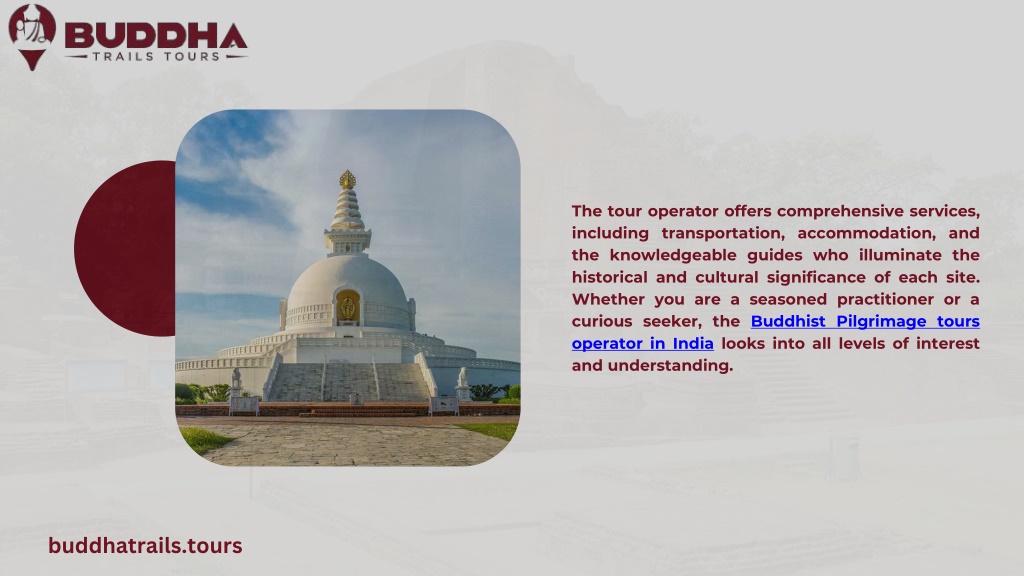 BUDDHA
TRAILS TOURS

The tour operator offers comprehensive services, including transportation, accommodation, and the knowledgeable guides who illuminate the historical and cultural significance of each site. Whether you are a seasoned practitioner or a curious seeker, the Buddhist Pilgrimage tours operator in India looks into all levels of interest and understanding.

buddhatrails.tours